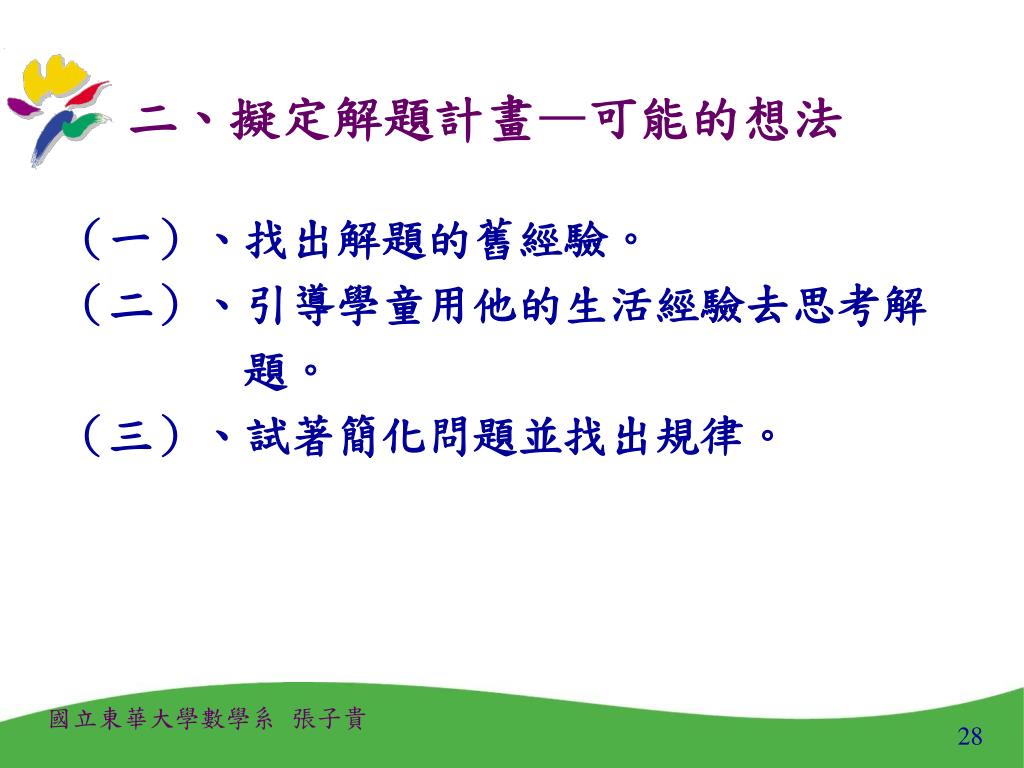 二、擬定解題計畫—可能的想法

（一）、找出解題的舊經驗。

（二）、引導學童用他的生活經驗去思考解題。

（三）、試著簡化問題並找出規律。

國立東華大學數學系 張子貴

28